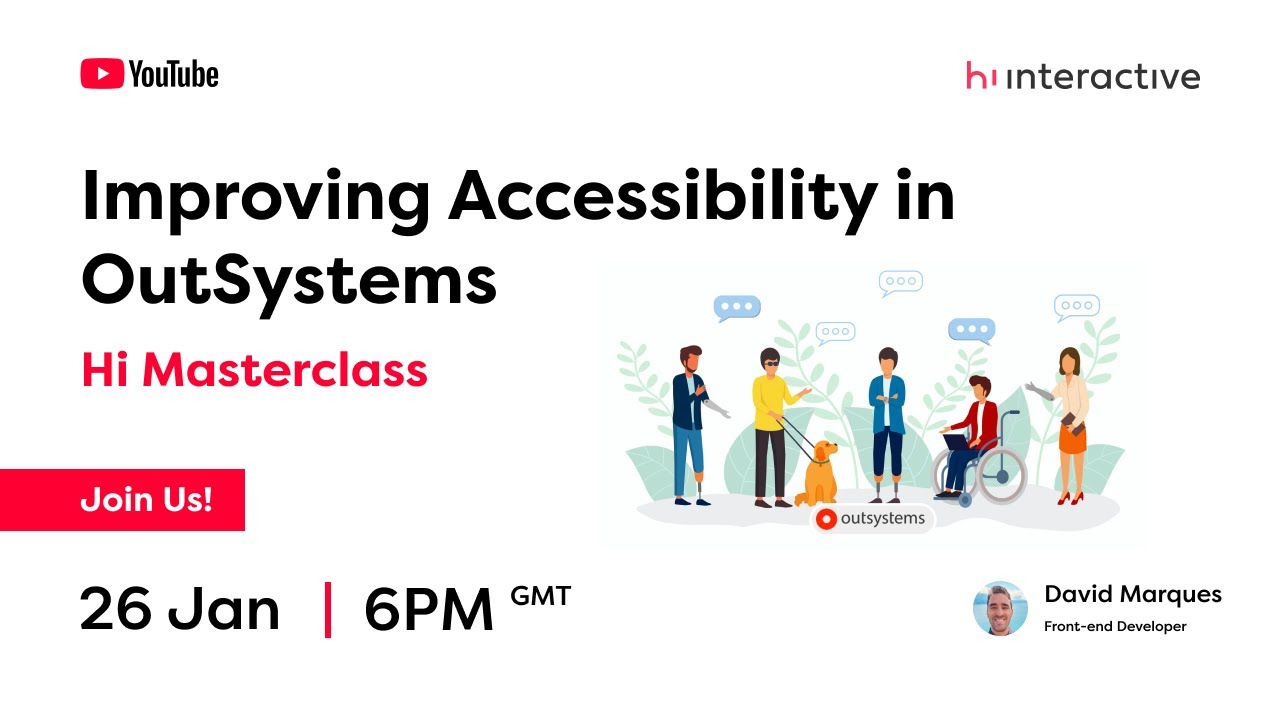 YouTube

hi interactive

Improving Accessibility in OutSystems

Hi Masterclass

Join Us!

outsystems

26 Jan | 6PM GMT

David Marques
Front-end Developer